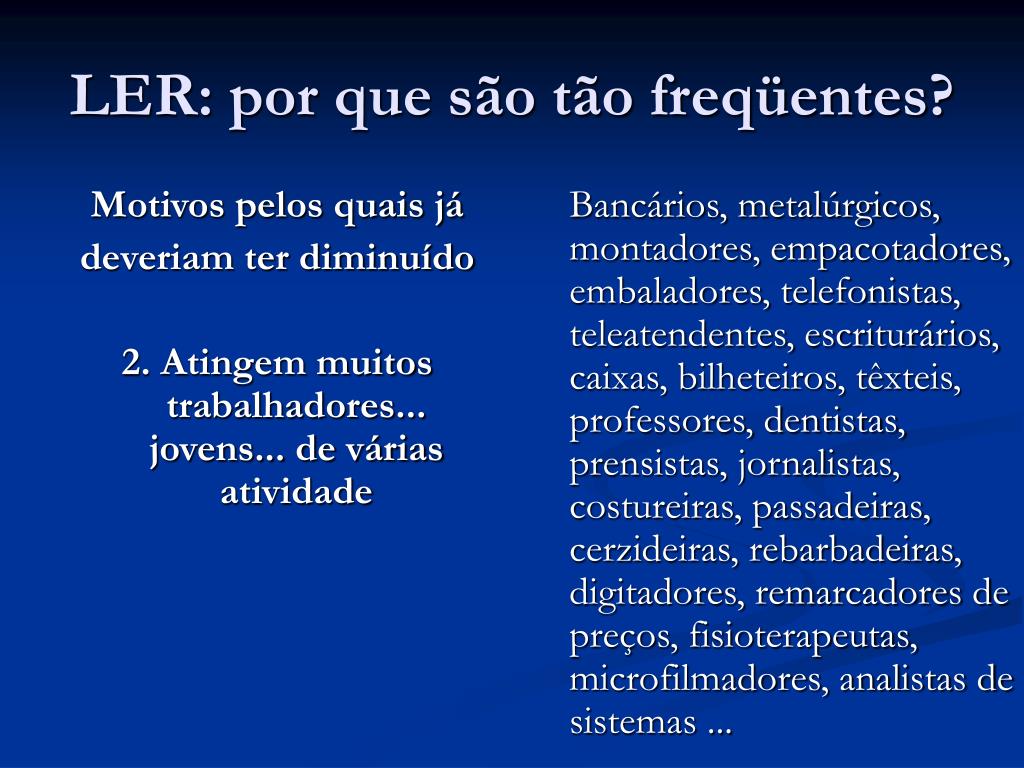 LER: por que são tão freqüentes?

Motivos pelos quais já deveriam ter diminuído

2. Atingem muitos trabalhadores... jovens... de várias atividade

Bancários, metalúrgicos, montadores, empacotadores, embaladores, telefonistas, teleatendentes, escriturários, caixas, bilheteiros, têxteis, professores, dentistas, prensistas, jornalistas, costureiras, passadeiras, cerzideiras, rebarbadeiras, digitadores, remarcadores de preços, fisioterapeutas, microfilmadores, analistas de sistemas ...